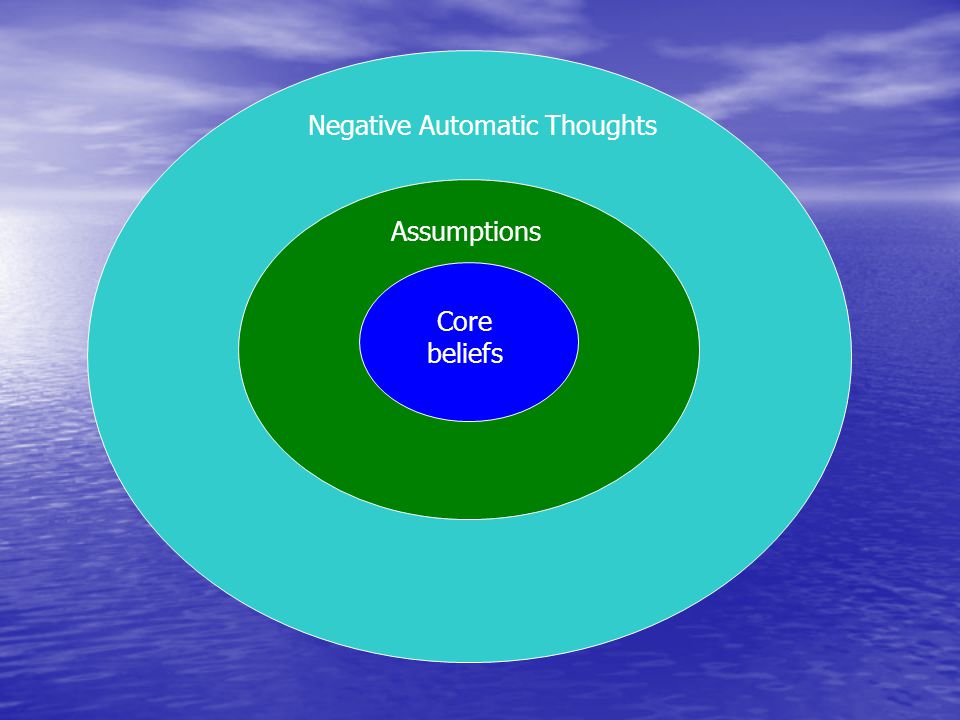 Negative Automatic Thoughts

Assumptions

Core beliefs